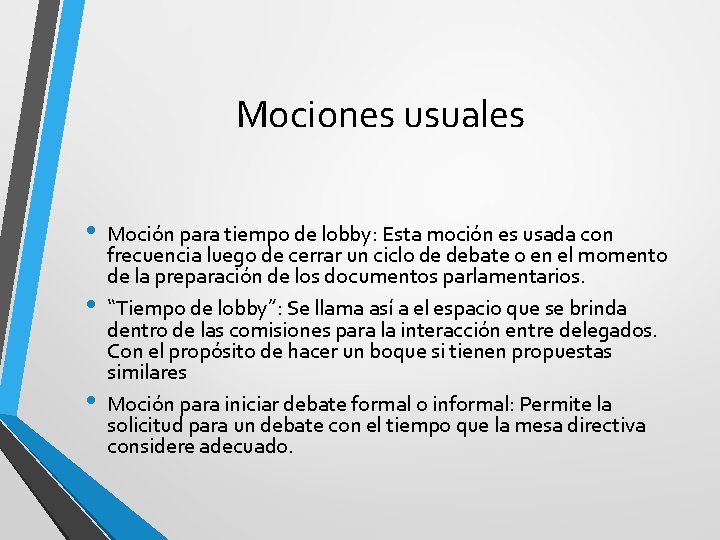 Mociones usuales

• Moción para tiempo de lobby: Esta moción es usada con frecuencia luego de cerrar un ciclo de debate o en el momento de la preparación de los documentos parlamentarios.

• “Tiempo de lobby”: Se llama así a el espacio que se brinda dentro de las comisiones para la interacción entre delegados. Con el propósito de hacer un boque si tienen propuestas similares

• Moción para iniciar debate formal o informal: Permite la solicitud para un debate con el tiempo que la mesa directiva considere adecuado.